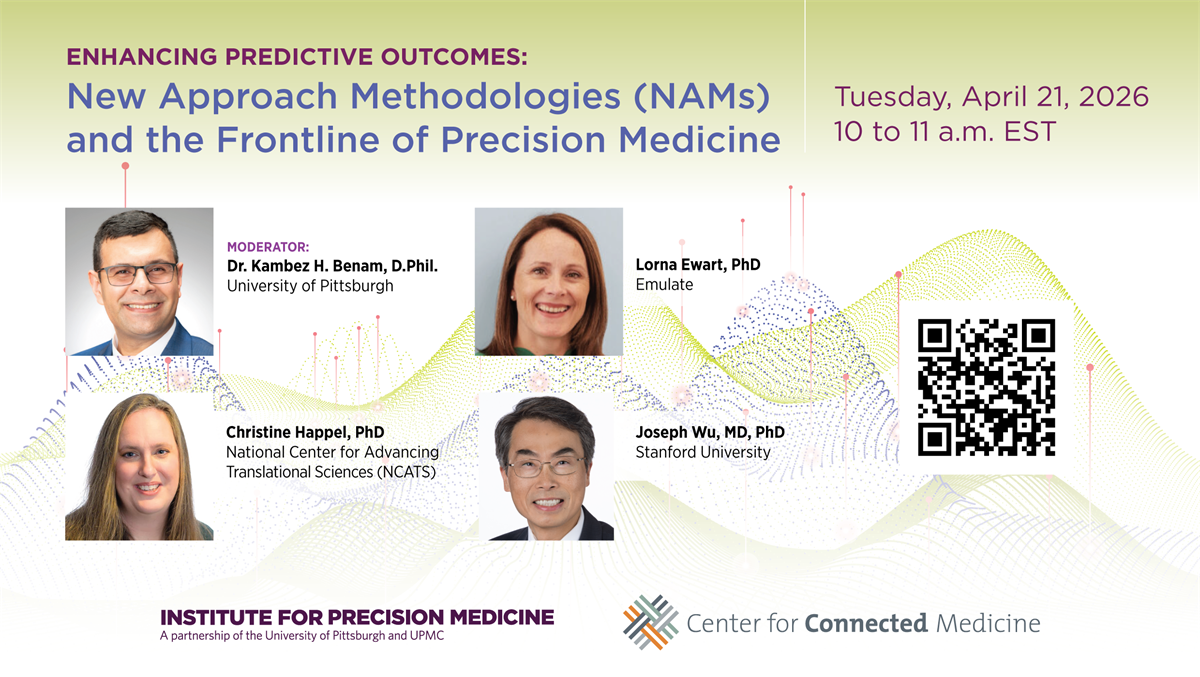 ENHANCING PREDICTIVE OUTCOMES:
New Approach Methodologies (NAMs) and the Frontline of Precision Medicine

Tuesday, April 21, 2026
10 to 11 a.m. EST

MODERATOR:
Dr. Kambez H. Benam, D.Phil.
University of Pittsburgh

Lorna Ewart, PhD
Emulate

Christine Happel, PhD
National Center for Advancing Translational Sciences (NCATS)

Joseph Wu, MD, PhD
Stanford University

INSTITUTE FOR PRECISION MEDICINE
A partnership of the University of Pittsburgh and UPMC

Center for Connected Medicine